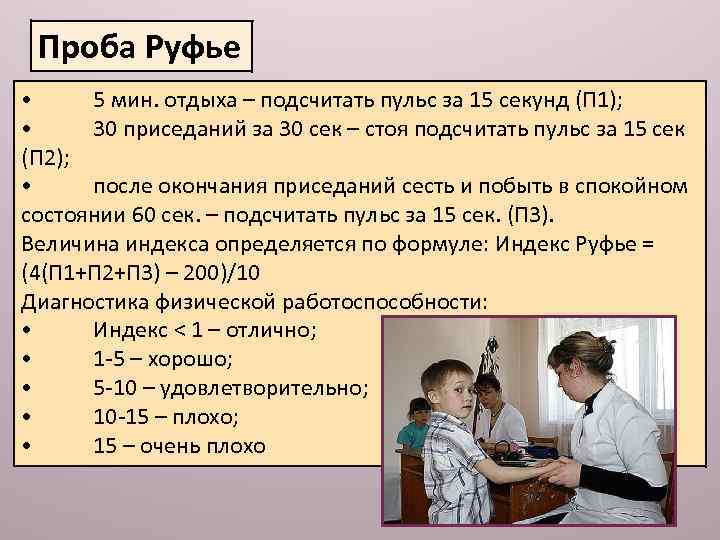 Проба Руфье

• 5 мин. отдыха – подсчитать пульс за 15 секунд (П1);
• 30 приседаний за 30 сек – стоя подсчитать пульс за 15 сек (П2);
• после окончания приседаний сесть и побыть в спокойном состоянии 60 сек. – подсчитать пульс за 15 сек. (П3).
Величина индекса определяется по формуле: Индекс Руфье = (4(П1+П2+П3) – 200)/10
Диагностика физической работоспособности:
• Индекс < 1 – отлично;
• 1-5 – хорошо;
• 5-10 – удовлетворительно;
• 10-15 – плохо;
• 15 – очень плохо